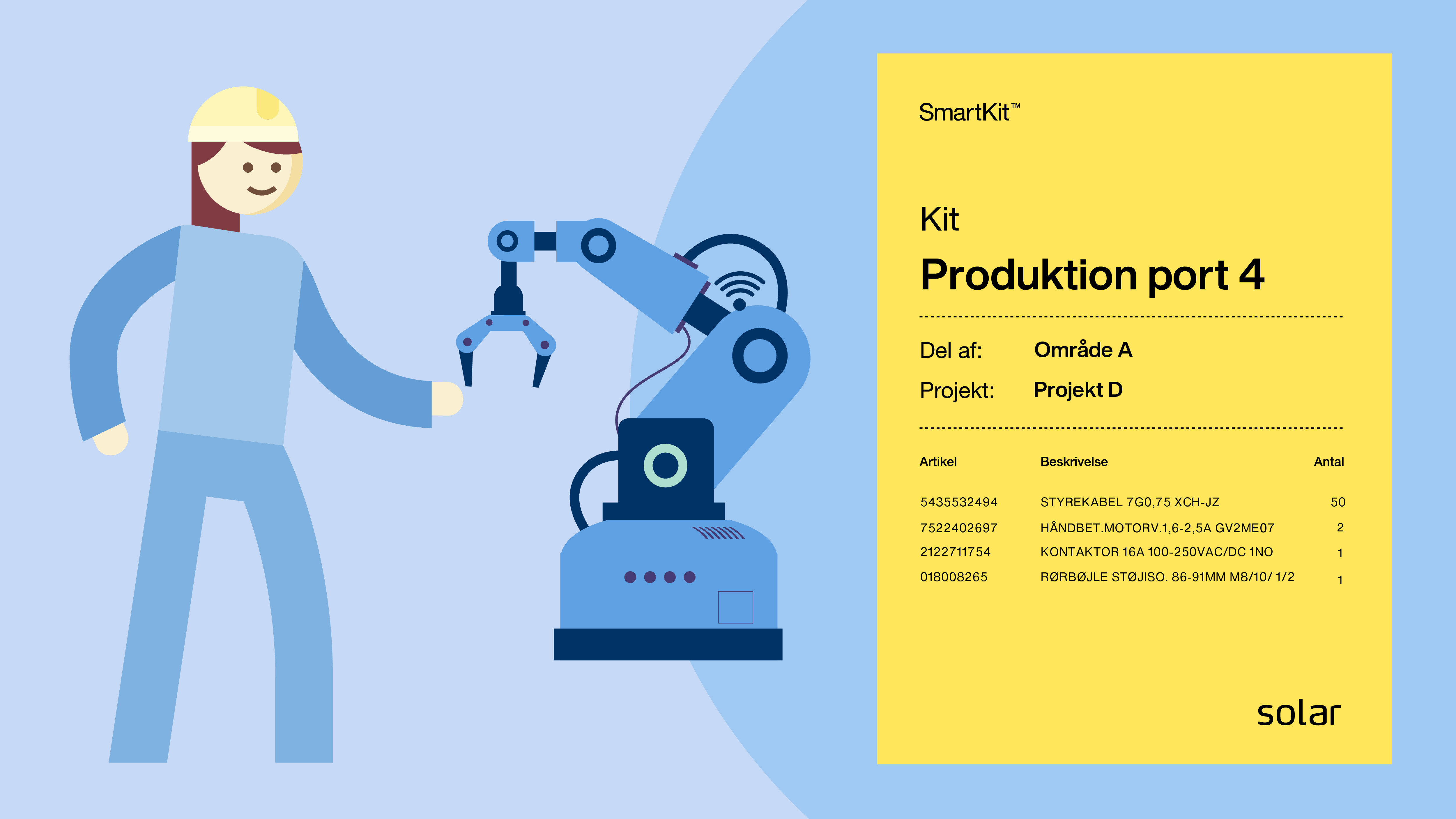 SmartKit™

Kit

Produktion port 4

Del af: Område A

Projekt: Projekt D

| Artikel | Beskrivelse | Antal |
|---|---|---|
| 5435532494 | STYREKABEL 7G0,75 XCH-JZ | 50 |
| 7522402697 | HÅNDBET.MOTORV.1,6-2,5A GV2ME07 | 2 |
| 2122711754 | KONTAKTOR 16A 100-250VAC/DC 1NO | 1 |
| 018008265 | RØRBØJLE STØJISO. 86-91MM M8/10/ 1/2 | 1 |

solar